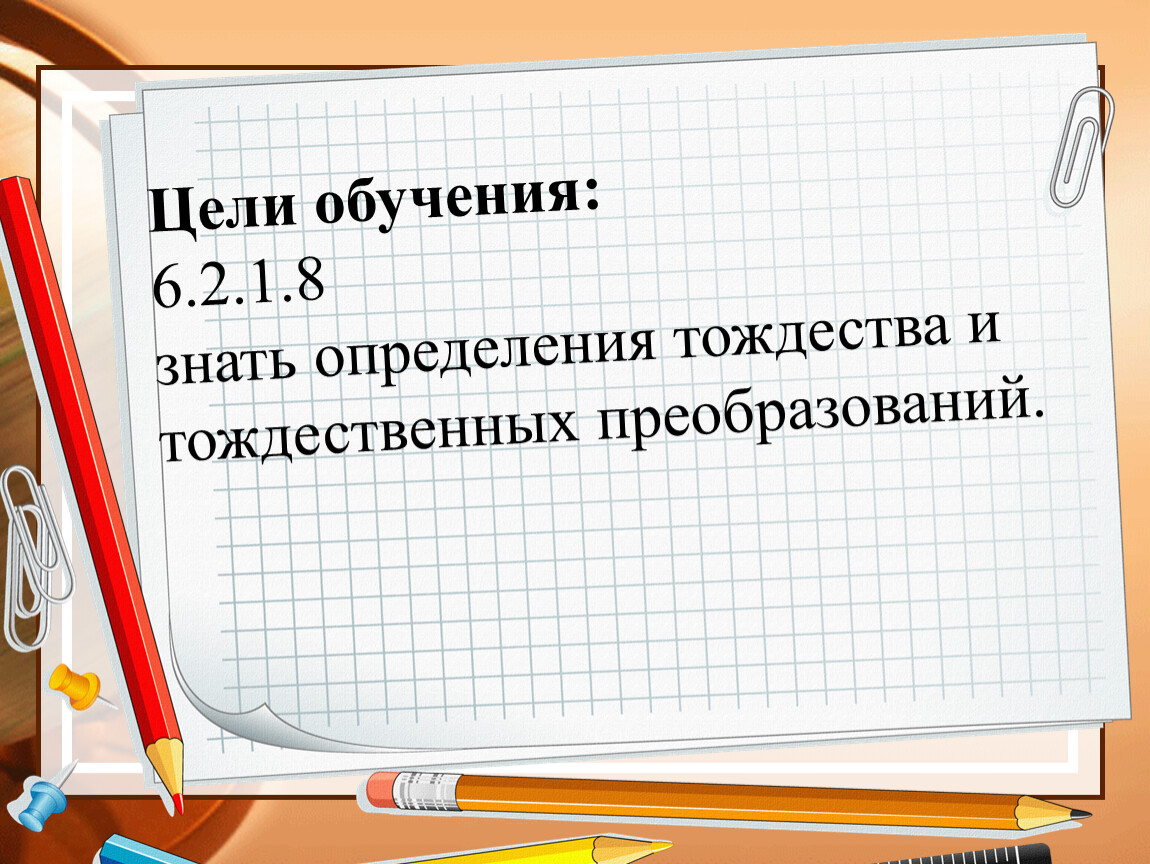 Цели обучения:
6.2.1.8
знать определения тождества и тождественных преобразований.